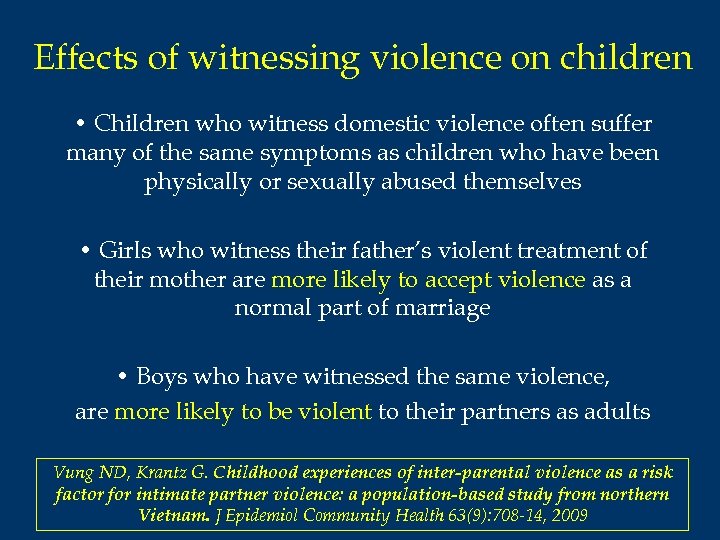 Effects of witnessing violence on children

• Children who witness domestic violence often suffer many of the same symptoms as children who have been physically or sexually abused themselves

• Girls who witness their father's violent treatment of their mother are more likely to accept violence as a normal part of marriage

• Boys who have witnessed the same violence, are more likely to be violent to their partners as adults

Vung ND, Krantz G. Childhood experiences of inter-parental violence as a risk factor for intimate partner violence: a population-based study from northern Vietnam. J Epidemiol Community Health 63(9):708-14, 2009